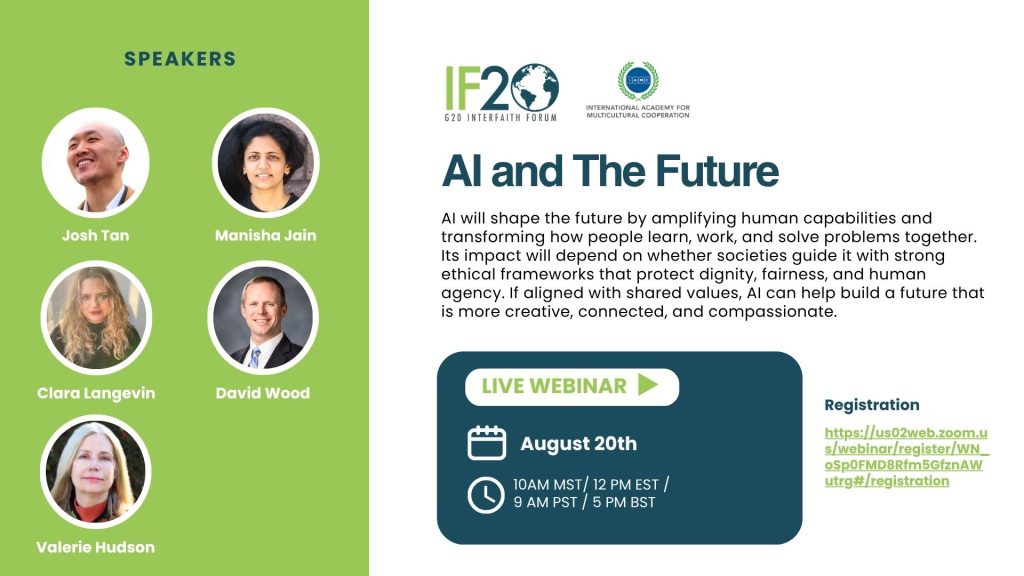 SPEAKERS

Josh Tan

Manisha Jain

Clara Langevin

David Wood

Valerie Hudson

IF20
G20 INTERFAITH FORUM

IAMC
INTERNATIONAL ACADEMY FOR MULTICULTURAL COOPERATION

AI and The Future

AI will shape the future by amplifying human capabilities and transforming how people learn, work, and solve problems together. Its impact will depend on whether societies guide it with strong ethical frameworks that protect dignity, fairness, and human agency. If aligned with shared values, AI can help build a future that is more creative, connected, and compassionate.

LIVE WEBINAR

August 20th

10AM MST/ 12 PM EST / 9 AM PST / 5 PM BST

Registration

https://us02web.zoom.us/webinar/register/WN_oSp0FMD8Rfm5GfznAWutrg#/registration